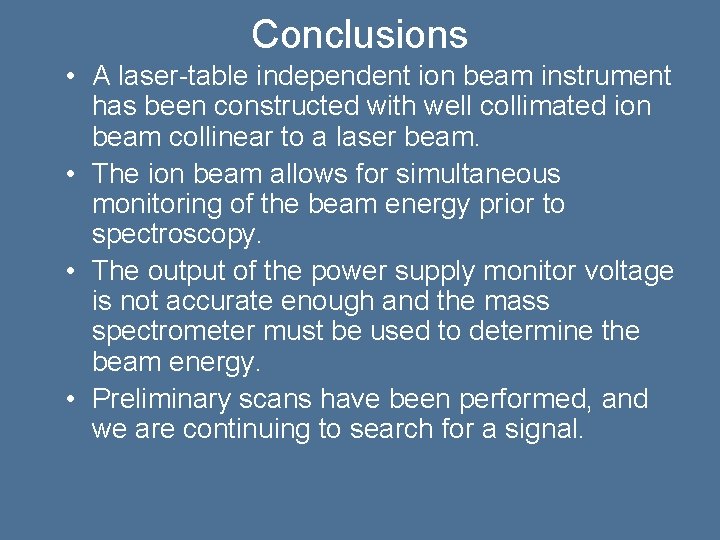 Conclusions

• A laser-table independent ion beam instrument has been constructed with well collimated ion beam collinear to a laser beam.
• The ion beam allows for simultaneous monitoring of the beam energy prior to spectroscopy.
• The output of the power supply monitor voltage is not accurate enough and the mass spectrometer must be used to determine the beam energy.
• Preliminary scans have been performed, and we are continuing to search for a signal.